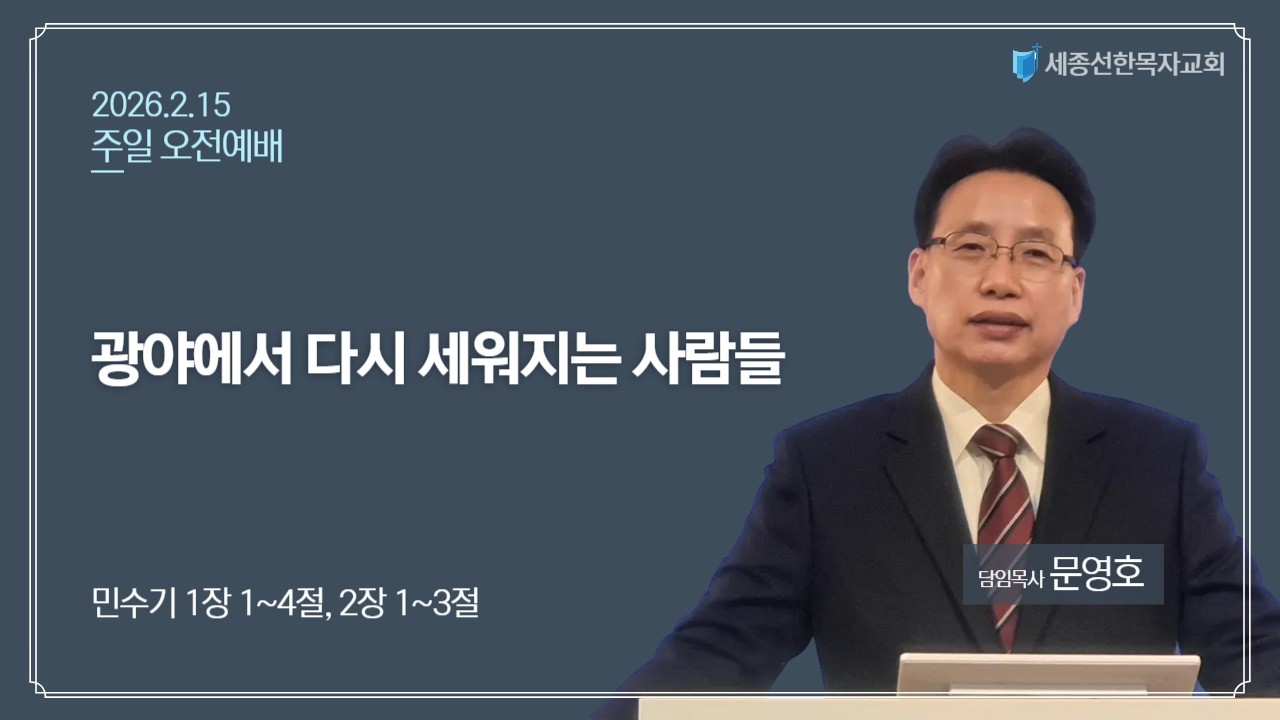 세종선한목자교회

2026.2.15
주일 오전예배

광야에서 다시 세워지는 사람들

민수기 1장 1~4절, 2장 1~3절

담임목사 문영호